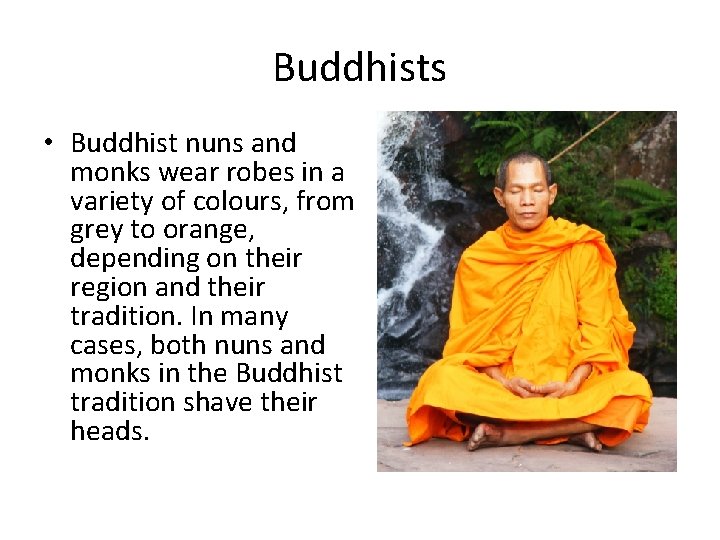 Buddhists

• Buddhist nuns and monks wear robes in a variety of colours, from grey to orange, depending on their region and their tradition. In many cases, both nuns and monks in the Buddhist tradition shave their heads.